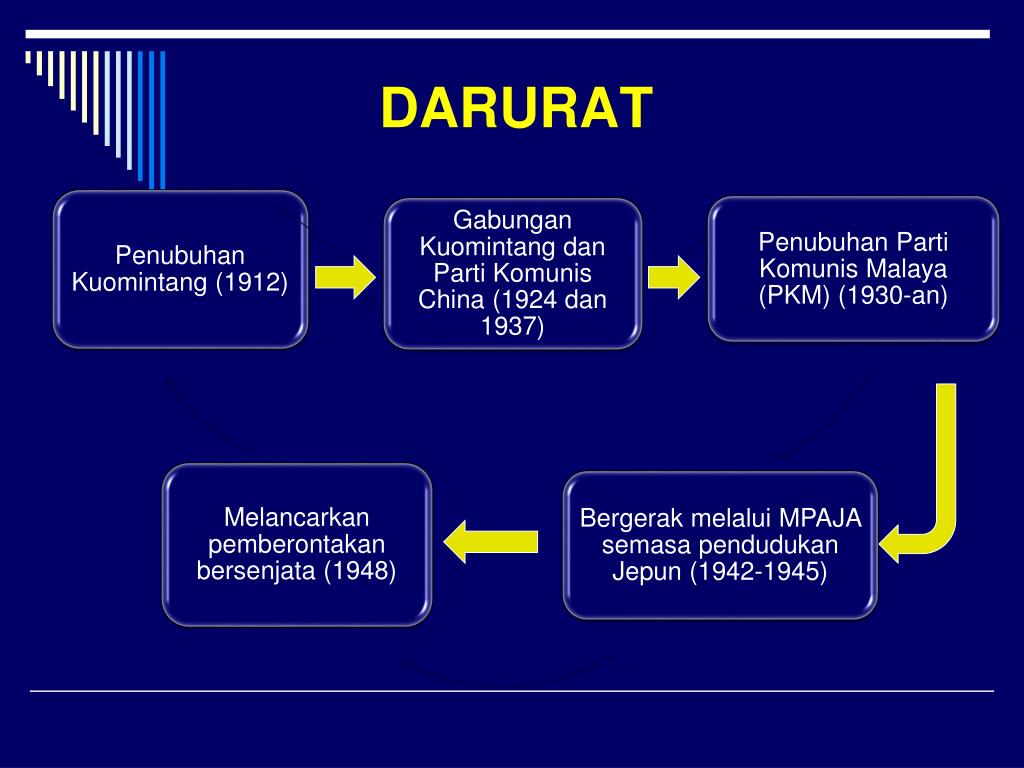 DARURAT

Penubuhan Kuomintang (1912)

Gabungan Kuomintang dan Parti Komunis China (1924 dan 1937)

Penubuhan Parti Komunis Malaya (PKM) (1930-an)

Bergerak melalui MPAJA semasa pendudukan Jepun (1942-1945)

Melancarkan pemberontakan bersenjata (1948)